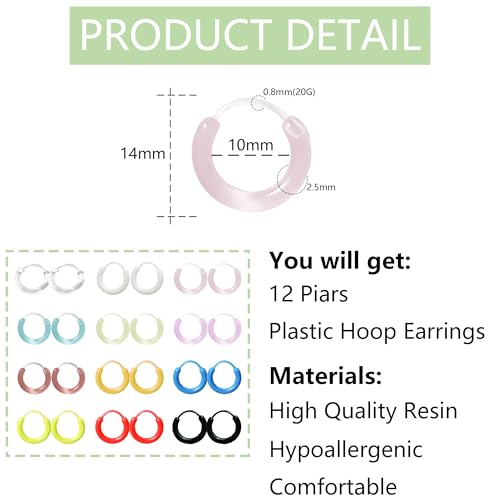 PRODUCT DETAIL

0.8mm(20G)

14mm

10mm

2.5mm

You will get:

12 Piars

Plastic Hoop Earrings

Materials:

High Quality Resin

Hypoallergenic

Comfortable